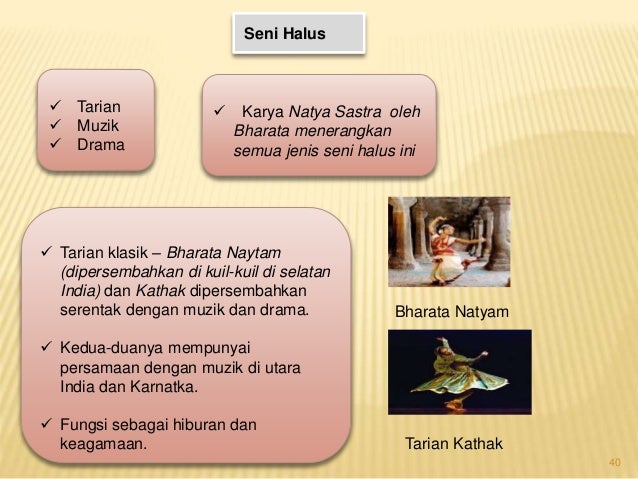 Seni Halus

✓ Tarian
✓ Muzik
✓ Drama

✓ Karya Natya Sastra oleh Bharata menerangkan semua jenis seni halus ini

✓ Tarian klasik – Bharata Naytam (dipersembahkan di kuil-kuil di selatan India) dan Kathak dipersembahkan serentak dengan muzik dan drama.

✓ Kedua-duanya mempunyai persamaan dengan muzik di utara India dan Karnatka.

✓ Fungsi sebagai hiburan dan keagamaan.

Bharata Natyam

Tarian Kathak

40